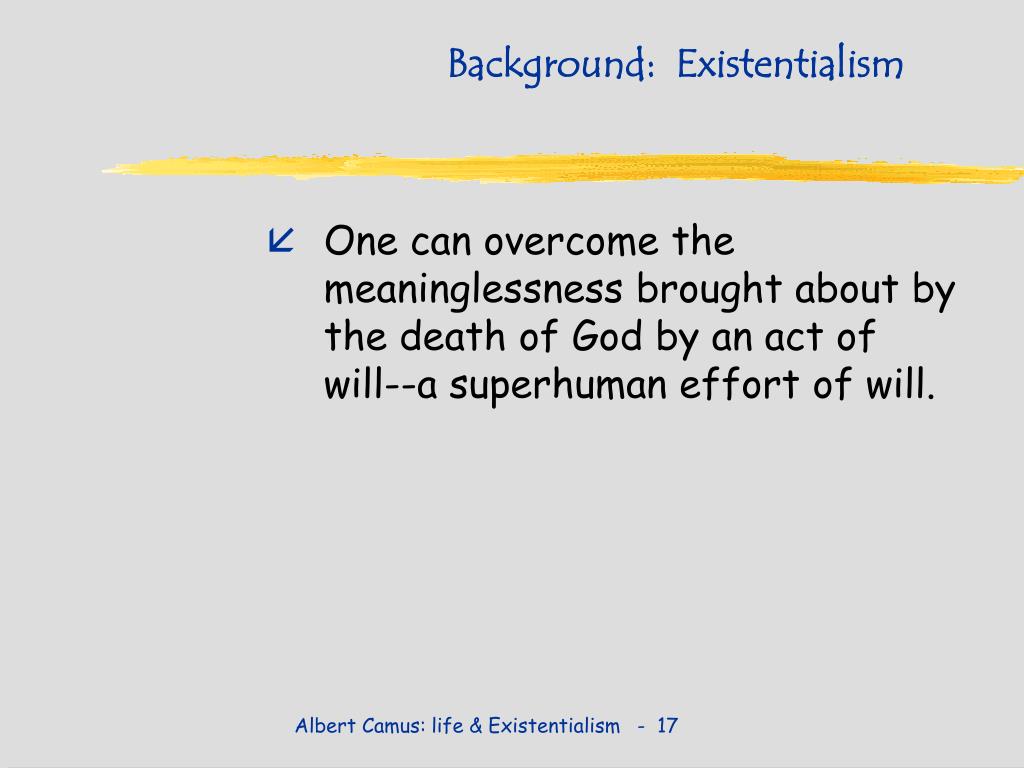 Background:  Existentialism

One can overcome the meaninglessness brought about by the death of God by an act of will--a superhuman effort of will.

Albert Camus: life & Existentialism   -  17